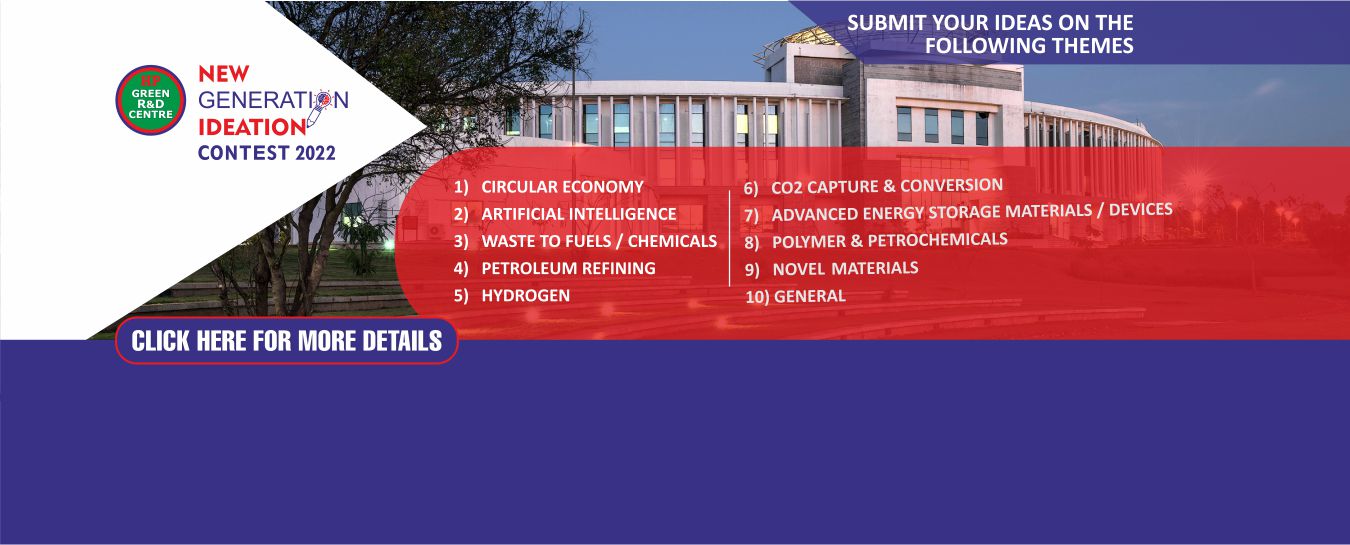 HP GREEN R&D CENTRE

NEW GENERATION IDEATION CONTEST 2022

SUBMIT YOUR IDEAS ON THE FOLLOWING THEMES

1) CIRCULAR ECONOMY
2) ARTIFICIAL INTELLIGENCE
3) WASTE TO FUELS / CHEMICALS
4) PETROLEUM REFINING
5) HYDROGEN

6) CO2 CAPTURE & CONVERSION
7) ADVANCED ENERGY STORAGE MATERIALS / DEVICES
8) POLYMER & PETROCHEMICALS
9) NOVEL MATERIALS
10) GENERAL

CLICK HERE FOR MORE DETAILS